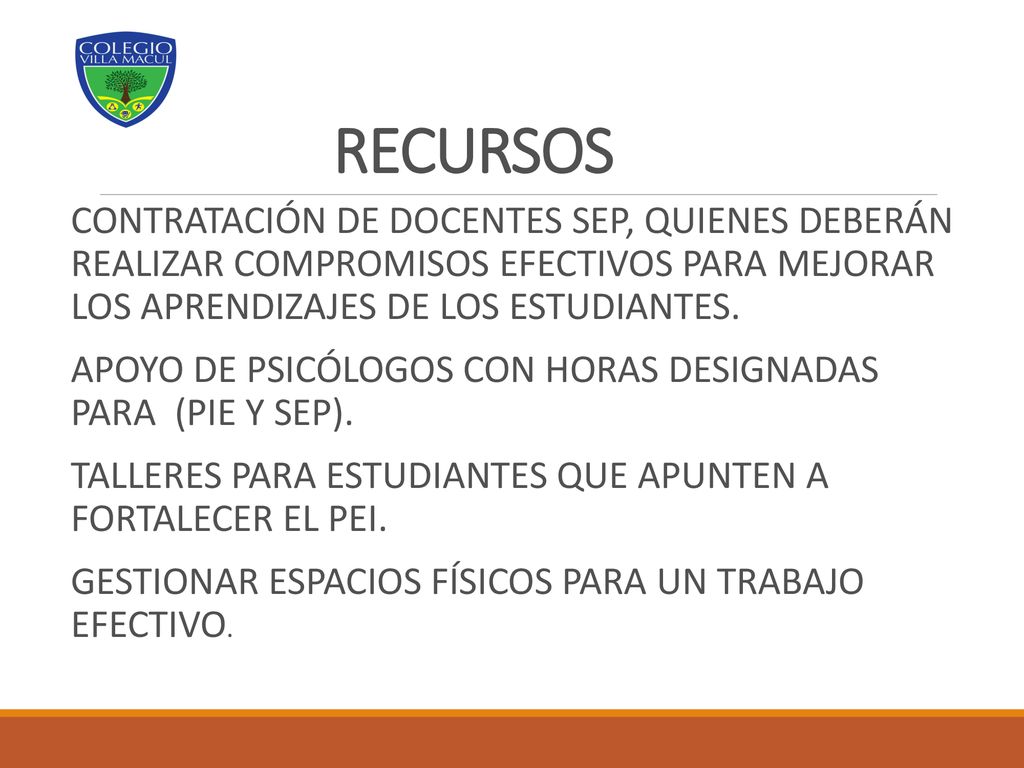 COLEGIO
VILLA MACUL

RECURSOS

CONTRATACIÓN DE DOCENTES SEP, QUIENES DEBERÁN REALIZAR COMPROMISOS EFECTIVOS PARA MEJORAR LOS APRENDIZAJES DE LOS ESTUDIANTES.

APOYO DE PSICÓLOGOS CON HORAS DESIGNADAS PARA (PIE Y SEP).

TALLERES PARA ESTUDIANTES QUE APUNTEN A FORTALECER EL PEI.

GESTIONAR ESPACIOS FÍSICOS PARA UN TRABAJO EFECTIVO.